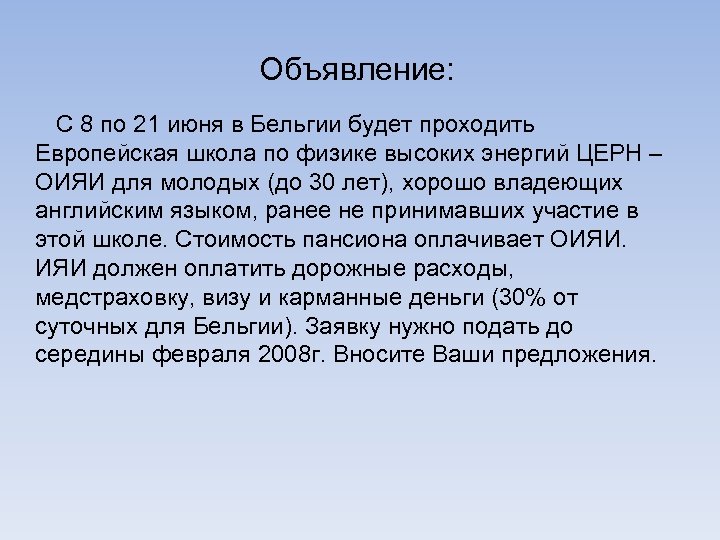 Объявление:

С 8 по 21 июня в Бельгии будет проходить Европейская школа по физике высоких энергий ЦЕРН – ОИЯИ для молодых (до 30 лет), хорошо владеющих английским языком, ранее не принимавших участие в этой школе. Стоимость пансиона оплачивает ОИЯИ. ИЯИ должен оплатить дорожные расходы, медстраховку, визу и карманные деньги (30% от суточных для Бельгии). Заявку нужно подать до середины февраля 2008г. Вносите Ваши предложения.